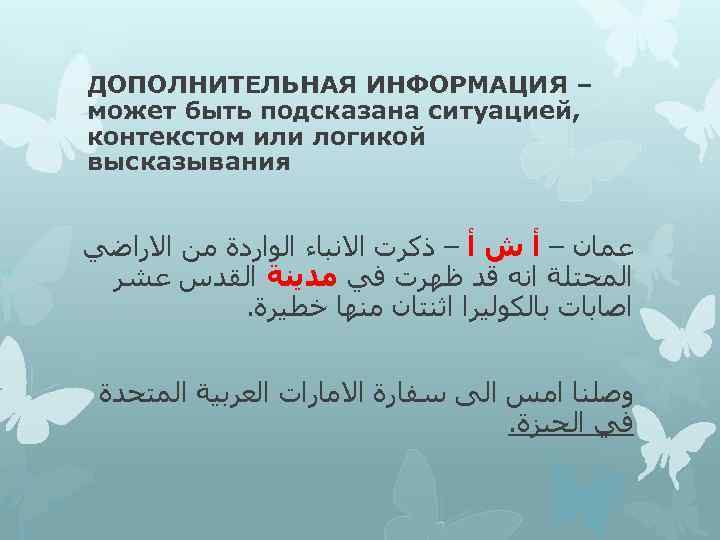 ДОПОЛНИТЕЛЬНАЯ ИНФОРМАЦИЯ – может быть подсказана ситуацией, контекстом или логикой высказывания

عمان – أ ش أ – ذكرت الانباء الواردة من الاراضي المحتلة انه قد ظهرت في مدينة القدس عشر اصابات بالكوليرا اثنتان منها خطيرة.

وصلنا امس الى سفارة الامارات العربية المتحدة في الجيزة.